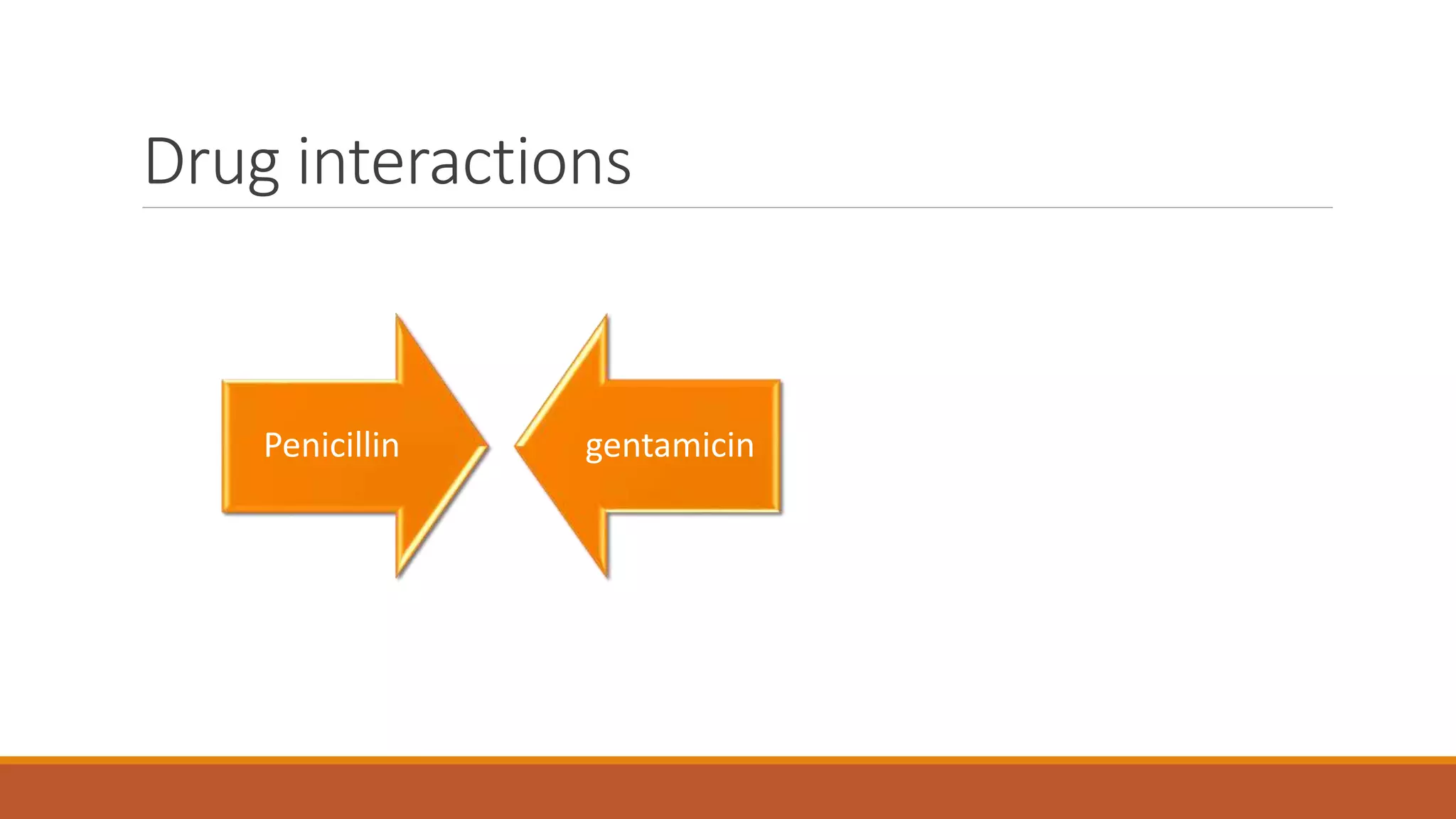 Drug interactions

Penicillin

gentamicin